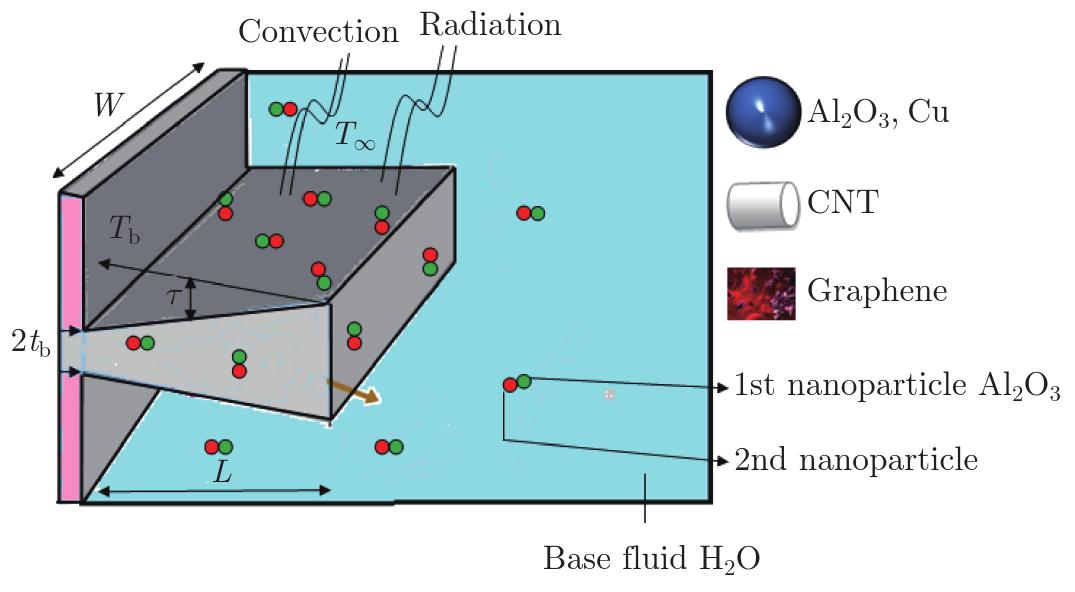 Convection
Radiation
$W$
$T_\infty$
$T_b$
$\tau$
$2t_b$
$L$
$Al_2O_3$, Cu
CNT
Graphene
1st nanoparticle $Al_2O_3$
2nd nanoparticle
Base fluid $H_2O$